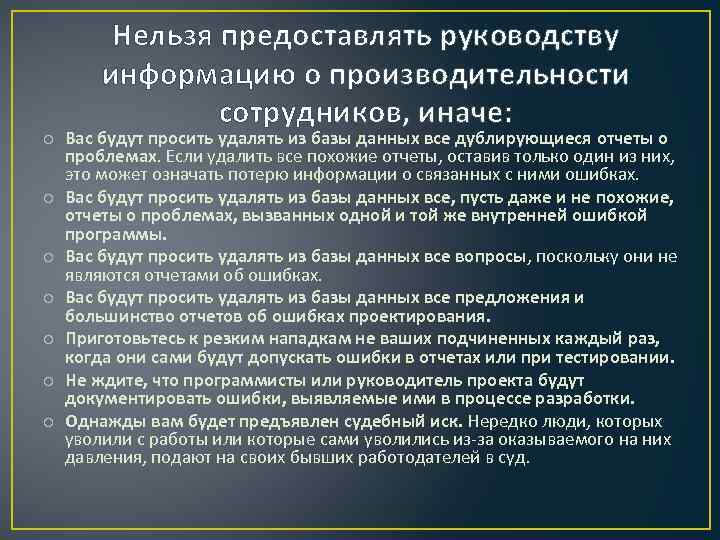 Нельзя предоставлять руководству информацию о производительности сотрудников, иначе:

○ Вас будут просить удалять из базы данных все дублирующиеся отчеты о проблемах. Если удалить все похожие отчеты, оставив только один из них, это может означать потерю информации о связанных с ними ошибках.

○ Вас будут просить удалять из базы данных все, пусть даже и не похожие, отчеты о проблемах, вызванных одной и той же внутренней ошибкой программы.

○ Вас будут просить удалять из базы данных все вопросы, поскольку они не являются отчетами об ошибках.

○ Вас будут просить удалять из базы данных все предложения и большинство отчетов об ошибках проектирования.

○ Приготовьтесь к резким нападкам не ваших подчиненных каждый раз, когда они сами будут допускать ошибки в отчетах или при тестировании.

○ Не ждите, что программисты или руководитель проекта будут документировать ошибки, выявляемые ими в процессе разработки.

○ Однажды вам будет предъявлен судебный иск. Нередко люди, которых уволили с работы или которые сами уволились из-за оказываемого на них давления, подают на своих бывших работодателей в суд.